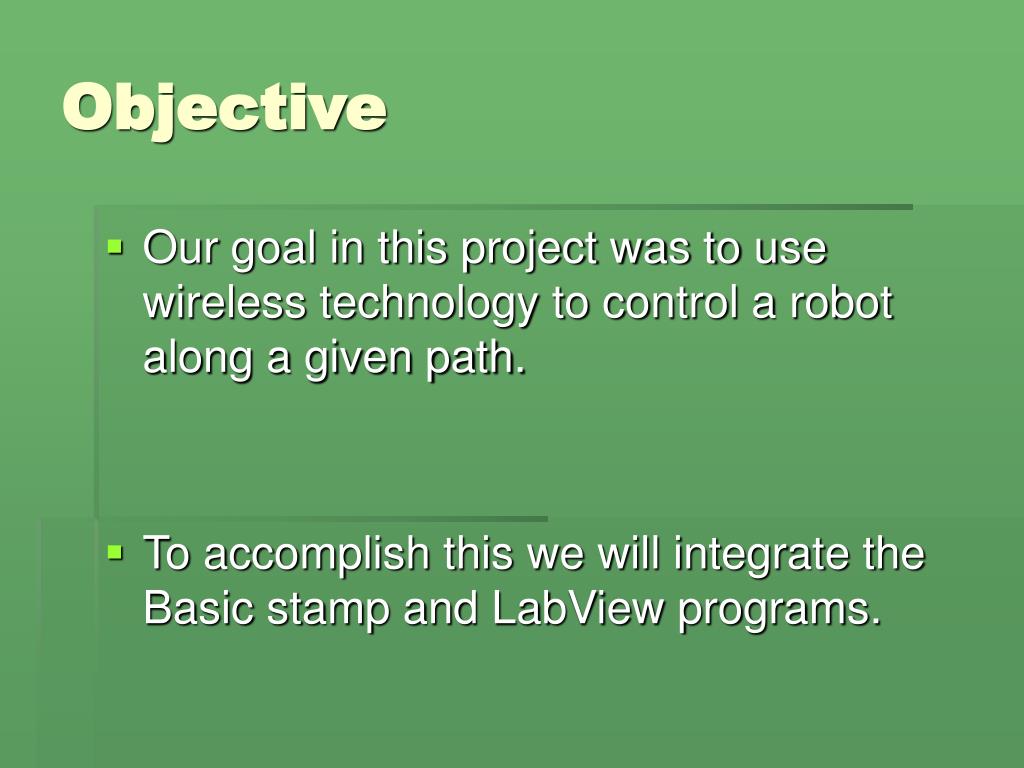 Objective

▪ Our goal in this project was to use wireless technology to control a robot along a given path.

▪ To accomplish this we will integrate the Basic stamp and LabView programs.